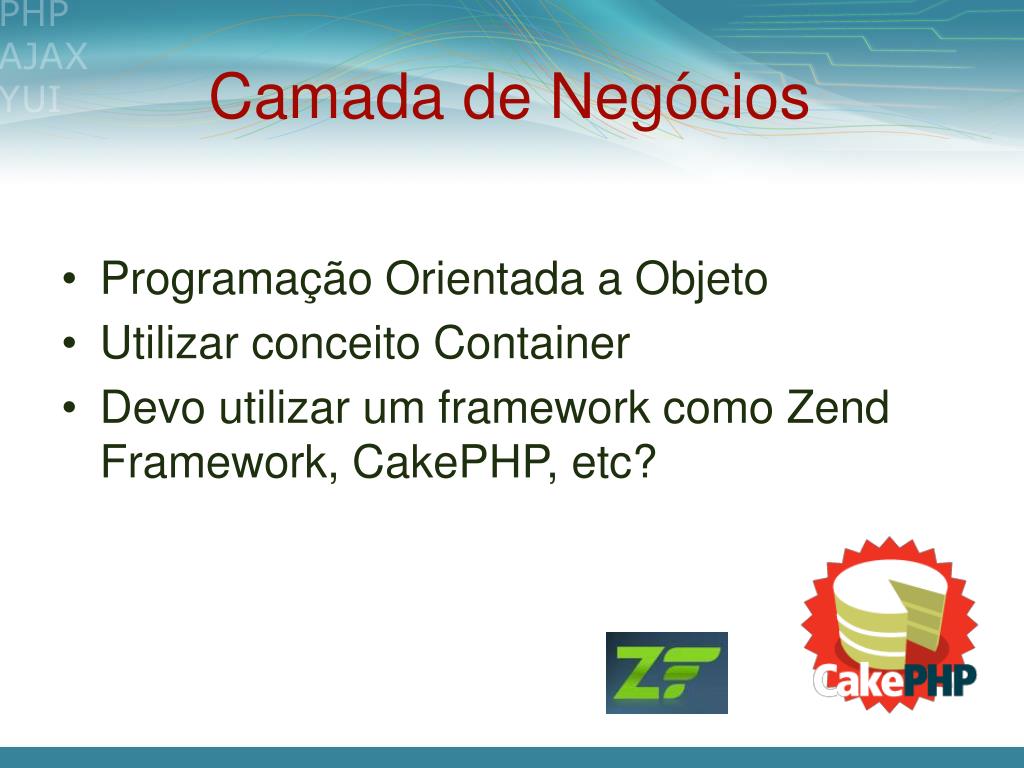 PHP
AJAX
YUI

Camada de Negócios

• Programação Orientada a Objeto
• Utilizar conceito Container
• Devo utilizar um framework como Zend Framework, CakePHP, etc?

ZF

CakePHP